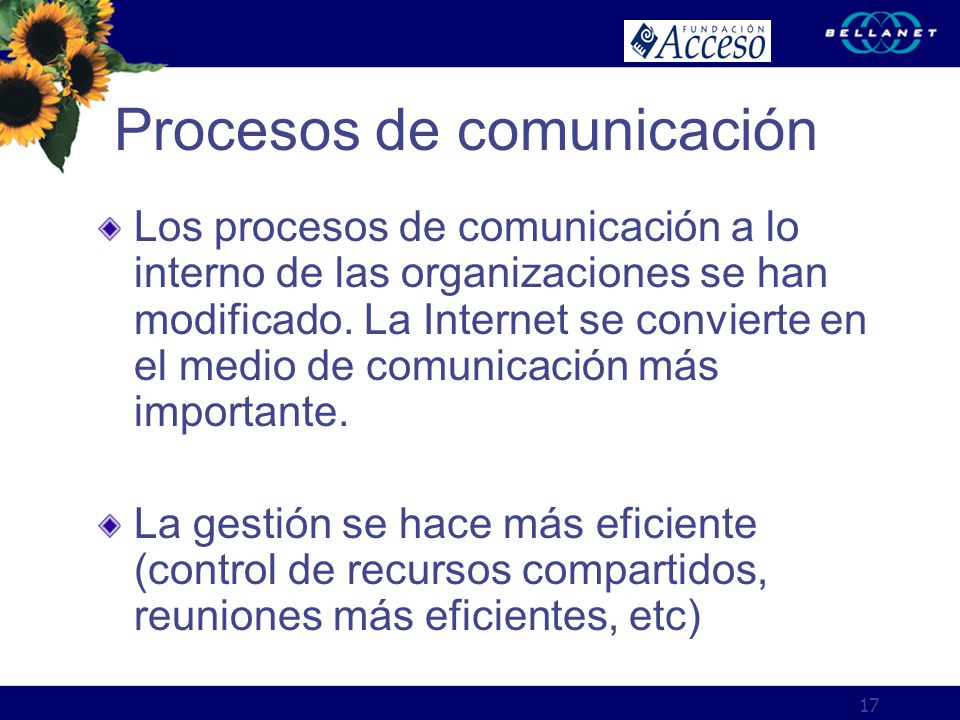 FUNDACIÓN Acceso

BELLANET

Procesos de comunicación

Los procesos de comunicación a lo interno de las organizaciones se han modificado. La Internet se convierte en el medio de comunicación más importante.

La gestión se hace más eficiente (control de recursos compartidos, reuniones más eficientes, etc)

17